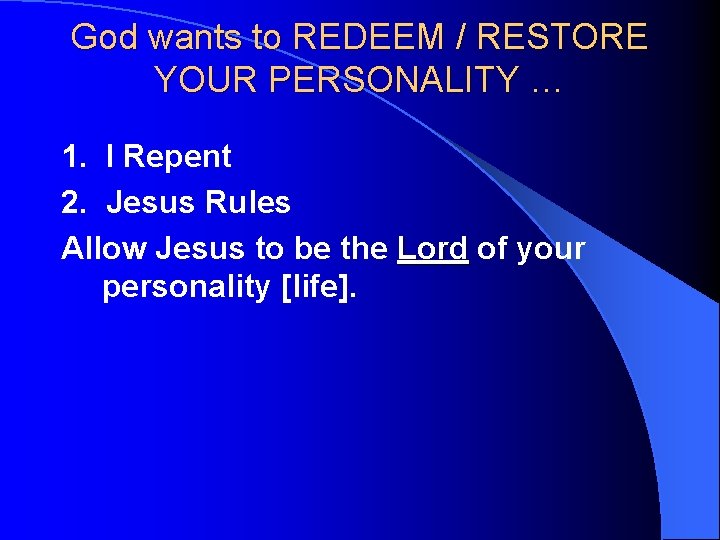 God wants to REDEEM / RESTORE YOUR PERSONALITY …

1. I Repent
2. Jesus Rules
Allow Jesus to be the Lord of your personality [life].